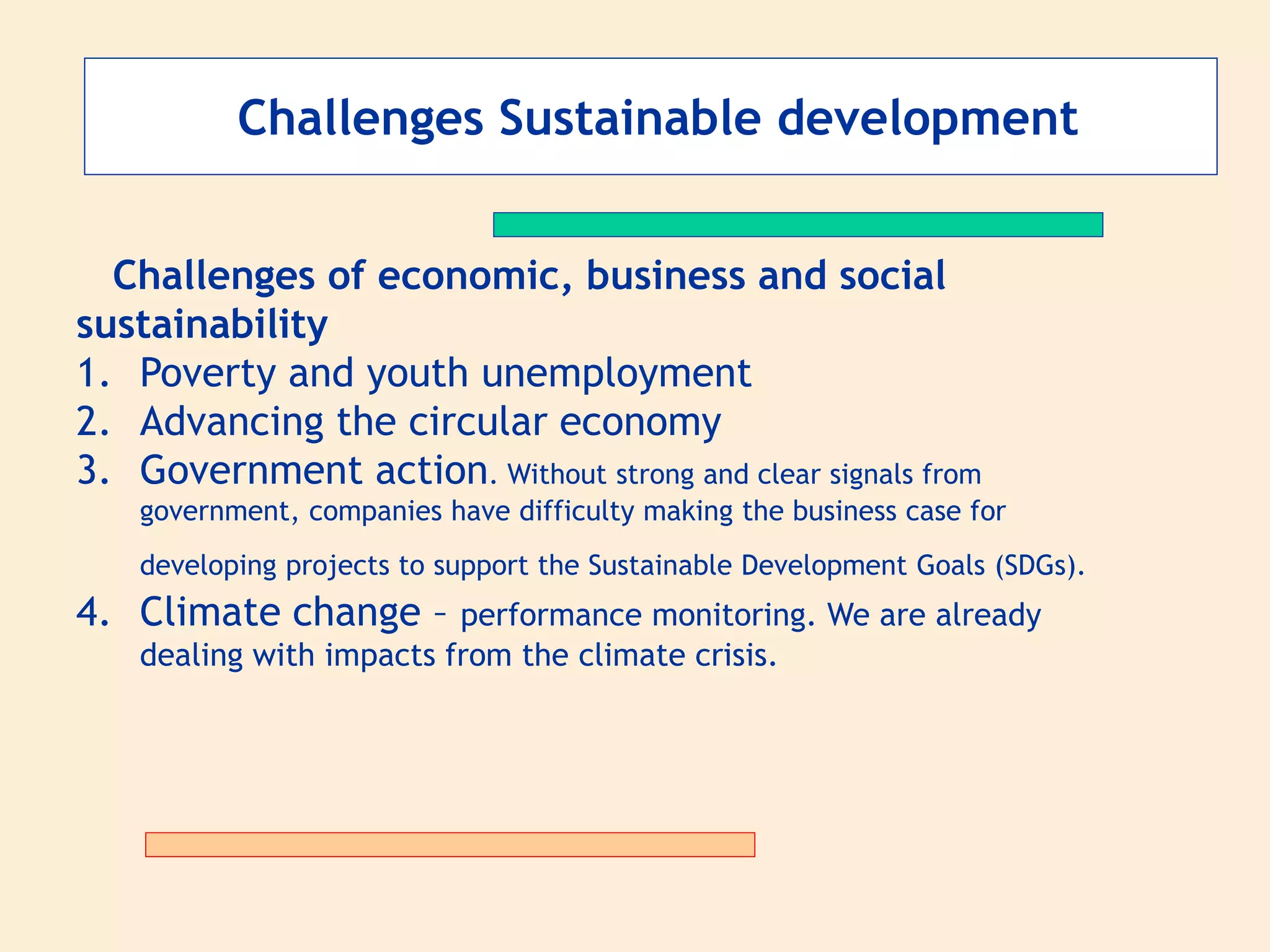 Challenges Sustainable development

Challenges of economic, business and social sustainability

1. Poverty and youth unemployment
2. Advancing the circular economy
3. Government action. Without strong and clear signals from government, companies have difficulty making the business case for developing projects to support the Sustainable Development Goals (SDGs).
4. Climate change – performance monitoring. We are already dealing with impacts from the climate crisis.